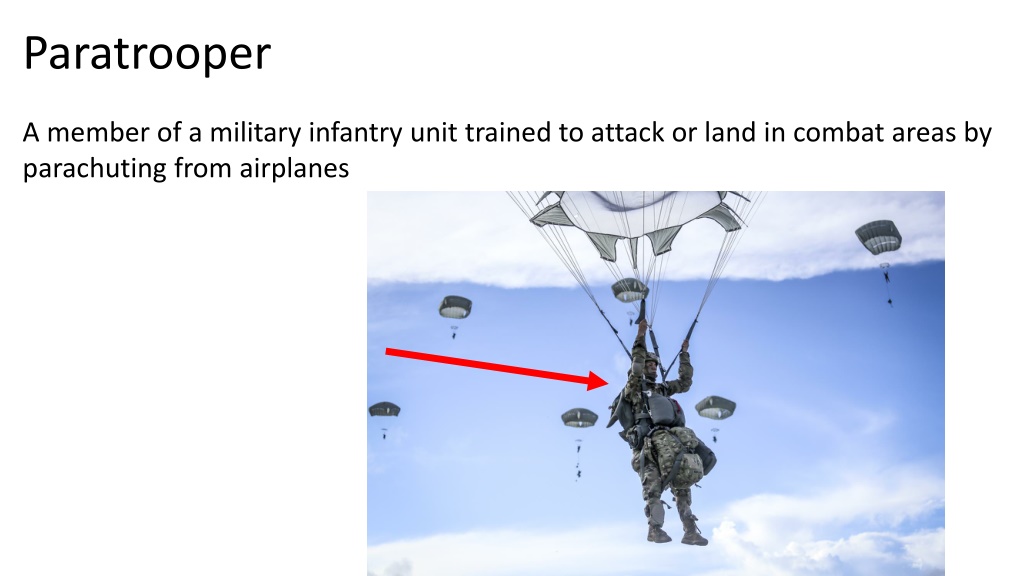 Paratrooper

A member of a military infantry unit trained to attack or land in combat areas by parachuting from airplanes